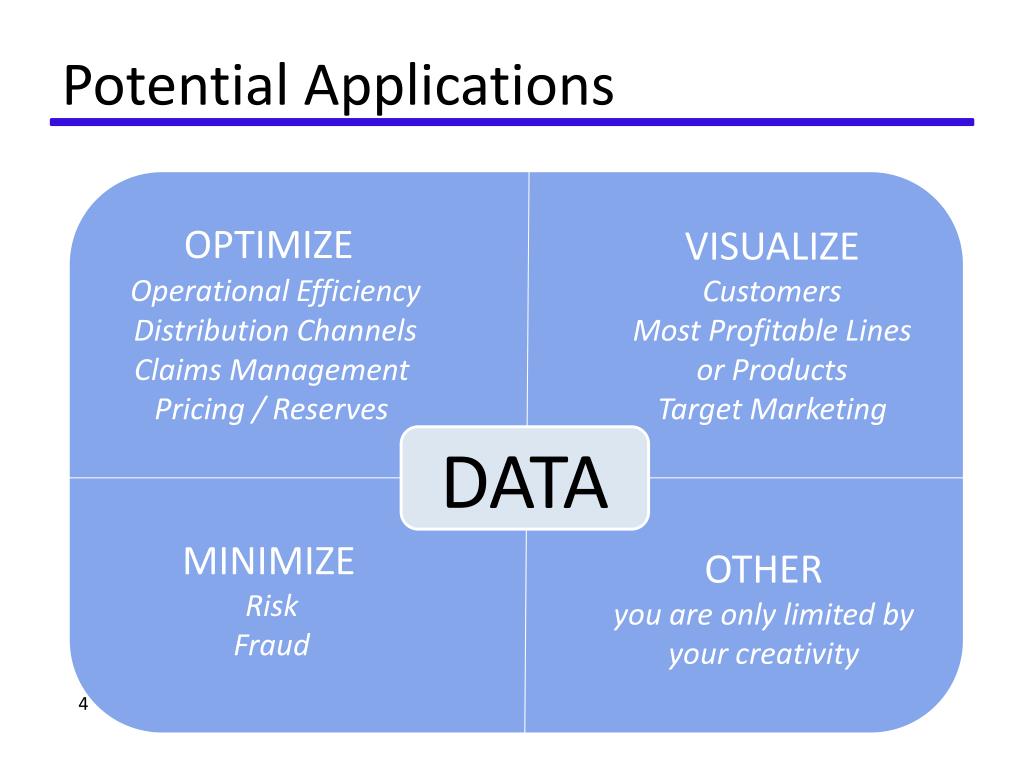 Potential Applications

OPTIMIZE
Operational Efficiency
Distribution Channels
Claims Management
Pricing / Reserves

VISUALIZE
Customers
Most Profitable Lines
or Products
Target Marketing

DATA

MINIMIZE
Risk
Fraud

OTHER
you are only limited by
your creativity

4